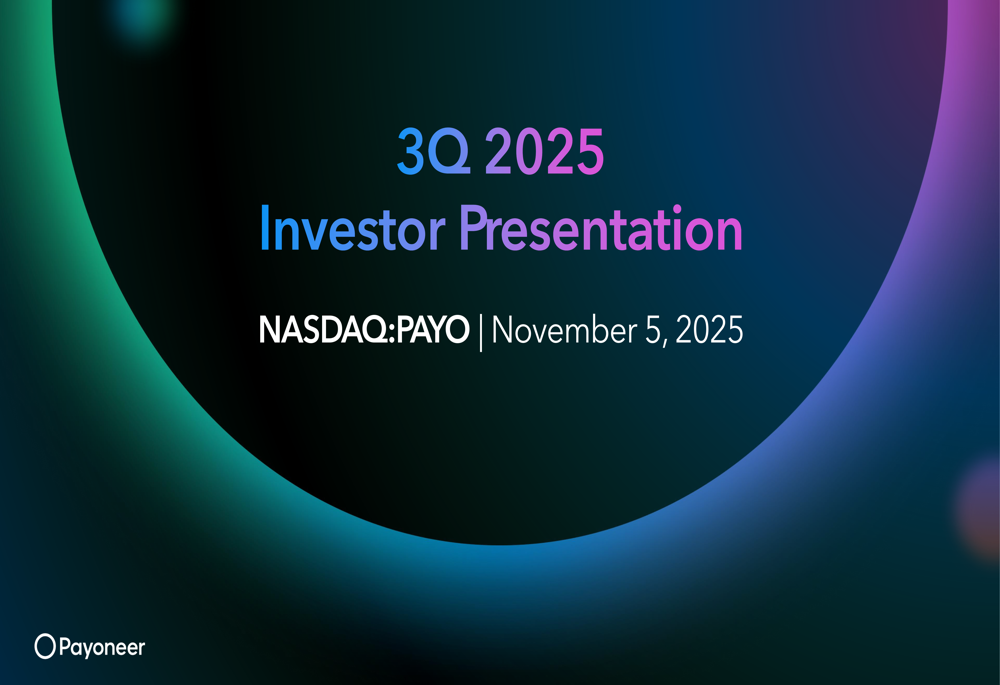 3Q 2025
Investor Presentation

NASDAQ:PAYO | November 5, 2025

Payoneer